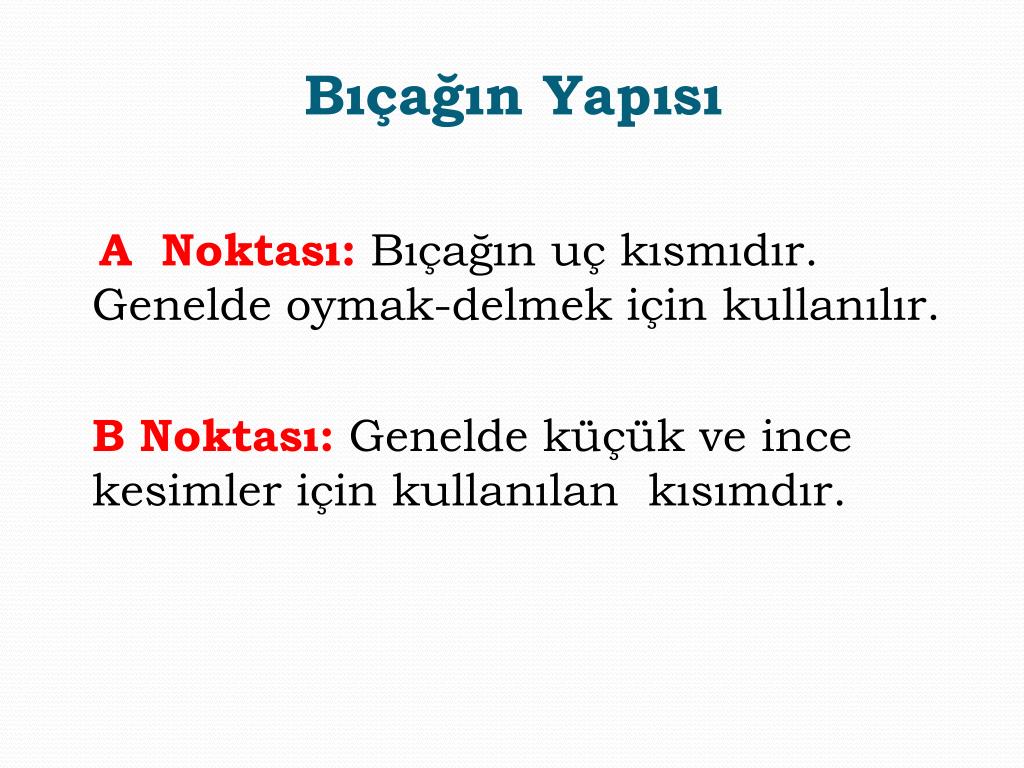 Bıçağın Yapısı

A Noktası: Bıçağın uç kısmıdır. Genelde oymak-delmek için kullanılır.

B Noktası: Genelde küçük ve ince kesimler için kullanılan kısımdır.